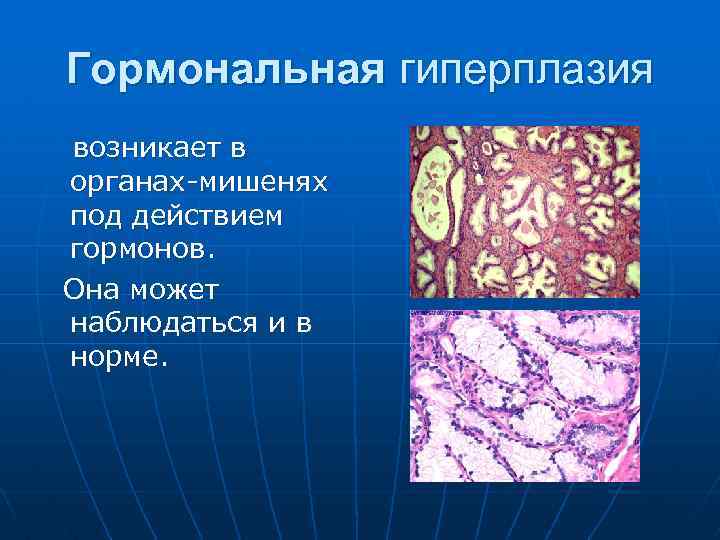 Гормональная гиперплазия

возникает в органах-мишенях под действием гормонов.

Она может наблюдаться и в норме.